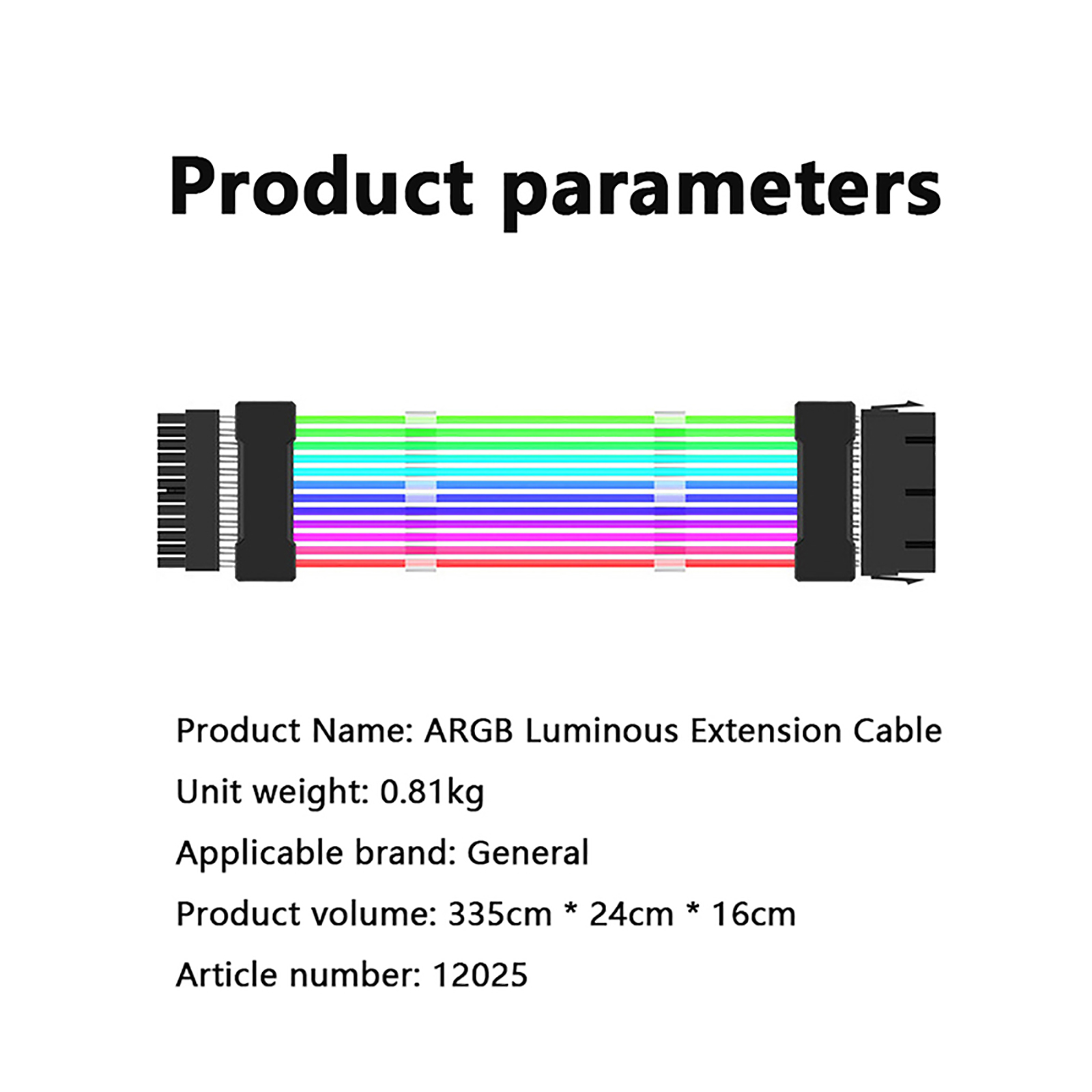 Product parameters

Product Name: ARGB Luminous Extension Cable

Unit weight: 0.81kg

Applicable brand: General

Product volume: 335cm * 24cm * 16cm

Article number: 12025